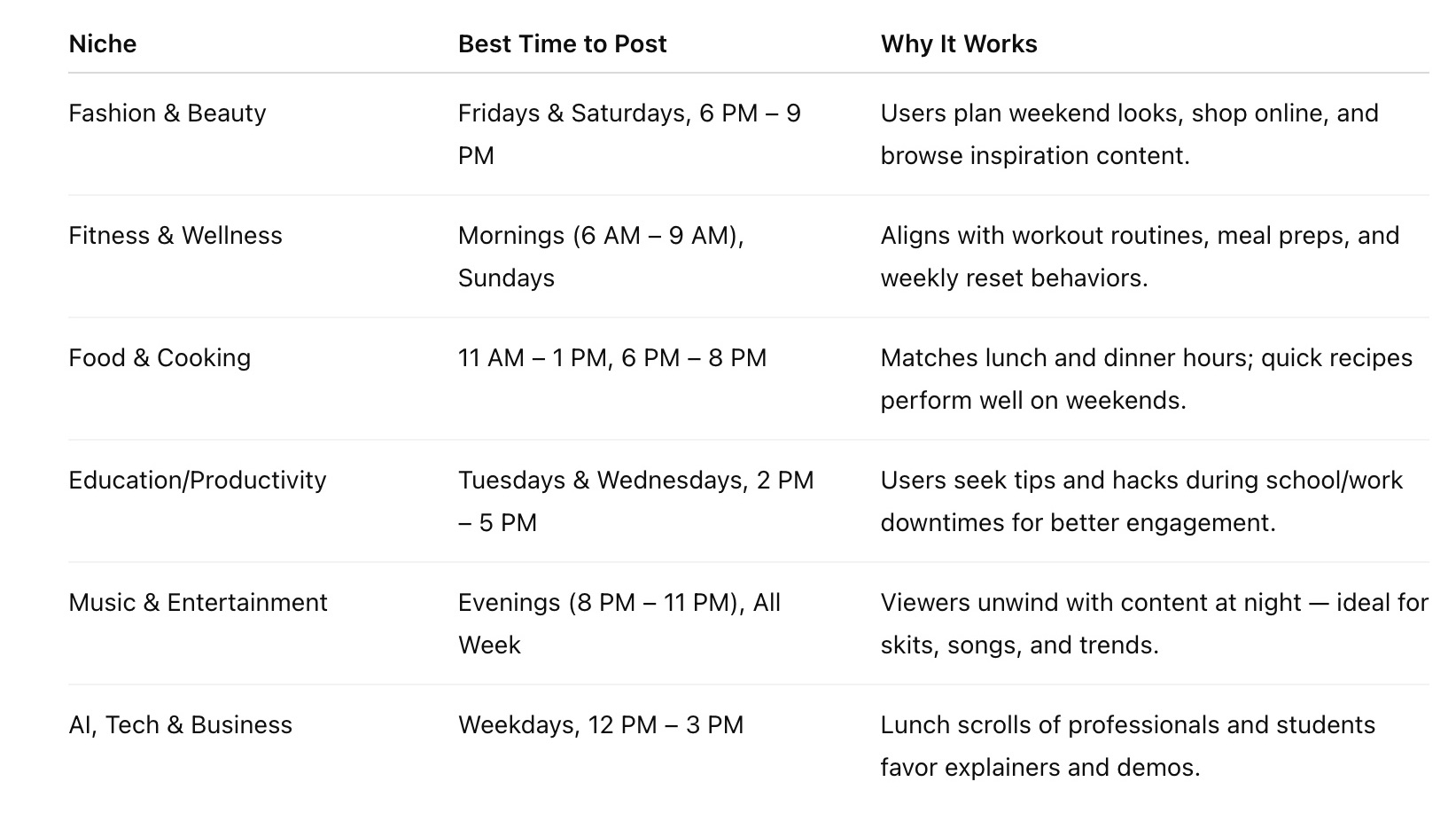 | Niche | Best Time to Post | Why It Works |
|---|---|---|
| Fashion & Beauty | Fridays & Saturdays, 6 PM – 9 PM | Users plan weekend looks, shop online, and browse inspiration content. |
| Fitness & Wellness | Mornings (6 AM – 9 AM), Sundays | Aligns with workout routines, meal preps, and weekly reset behaviors. |
| Food & Cooking | 11 AM – 1 PM, 6 PM – 8 PM | Matches lunch and dinner hours; quick recipes perform well on weekends. |
| Education/Productivity | Tuesdays & Wednesdays, 2 PM – 5 PM | Users seek tips and hacks during school/work downtimes for better engagement. |
| Music & Entertainment | Evenings (8 PM – 11 PM), All Week | Viewers unwind with content at night — ideal for skits, songs, and trends. |
| AI, Tech & Business | Weekdays, 12 PM – 3 PM | Lunch scrolls of professionals and students favor explainers and demos. |